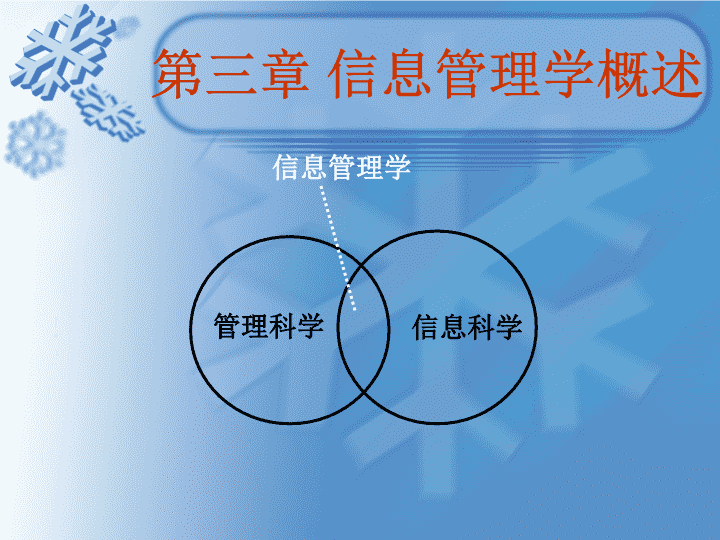 第三章 信息管理学概述

信息管理学

管理科学

信息科学